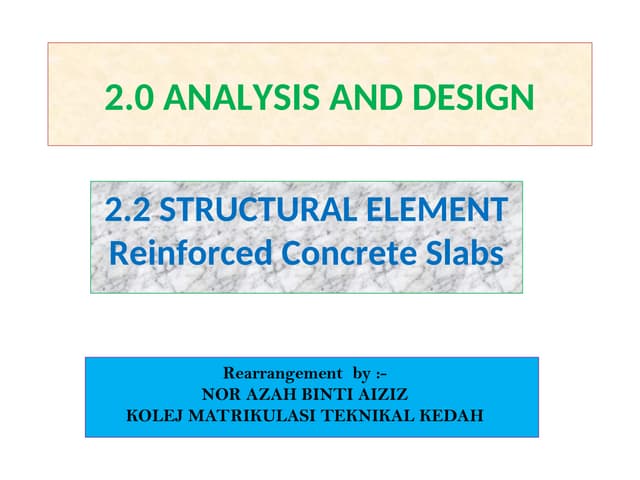 2.0 ANALYSIS AND DESIGN

2.2 STRUCTURAL ELEMENT
Reinforced Concrete Slabs

Rearrangement by :-
NOR AZAH BINTI AIZIZ
KOLEJ MATRIKULASI TEKNIKAL KEDAH